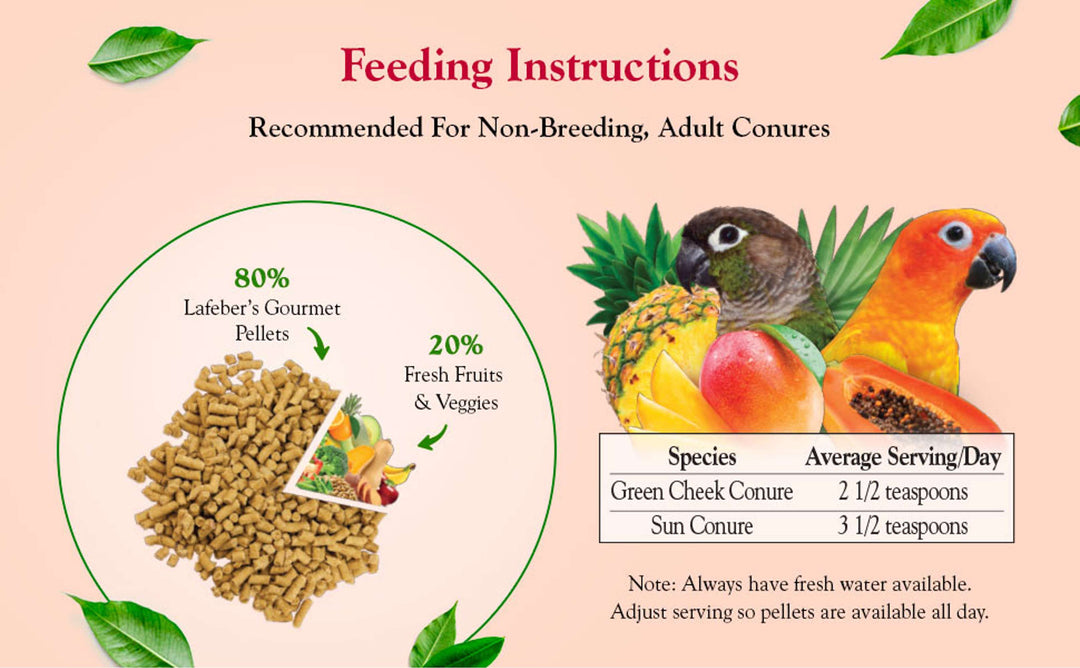 Feeding Instructions

Recommended For Non-Breeding, Adult Conures

80%
Lafeber's Gourmet Pellets

20%
Fresh Fruits & Veggies

| Species | Average Serving/Day |
|---|---|
| Green Cheek Conure | 2 1/2 teaspoons |
| Sun Conure | 3 1/2 teaspoons |

Note: Always have fresh water available.
Adjust serving so pellets are available all day.